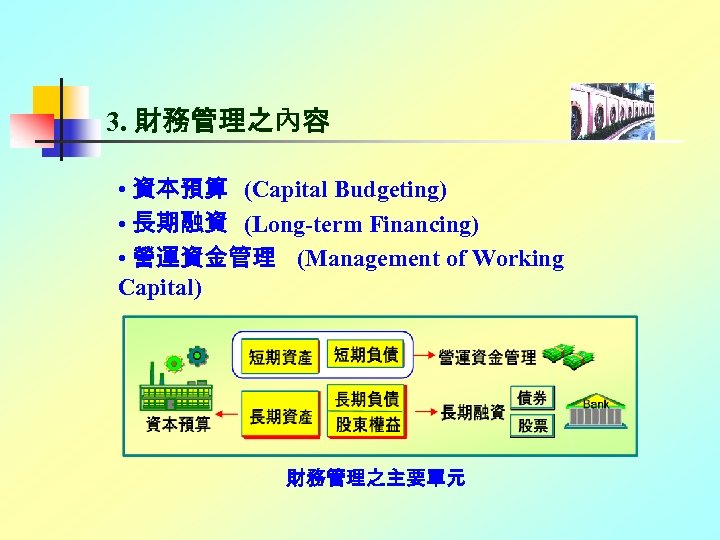 3. 財務管理之內容

• 資本預算 (Capital Budgeting)
• 長期融資 (Long-term Financing)
• 營運資金管理 (Management of Working Capital)

短期資產 短期負債 營運資金管理

資本預算 長期資產 長期負債 股東權益 長期融資 債券 股票 Bank

財務管理之主要單元